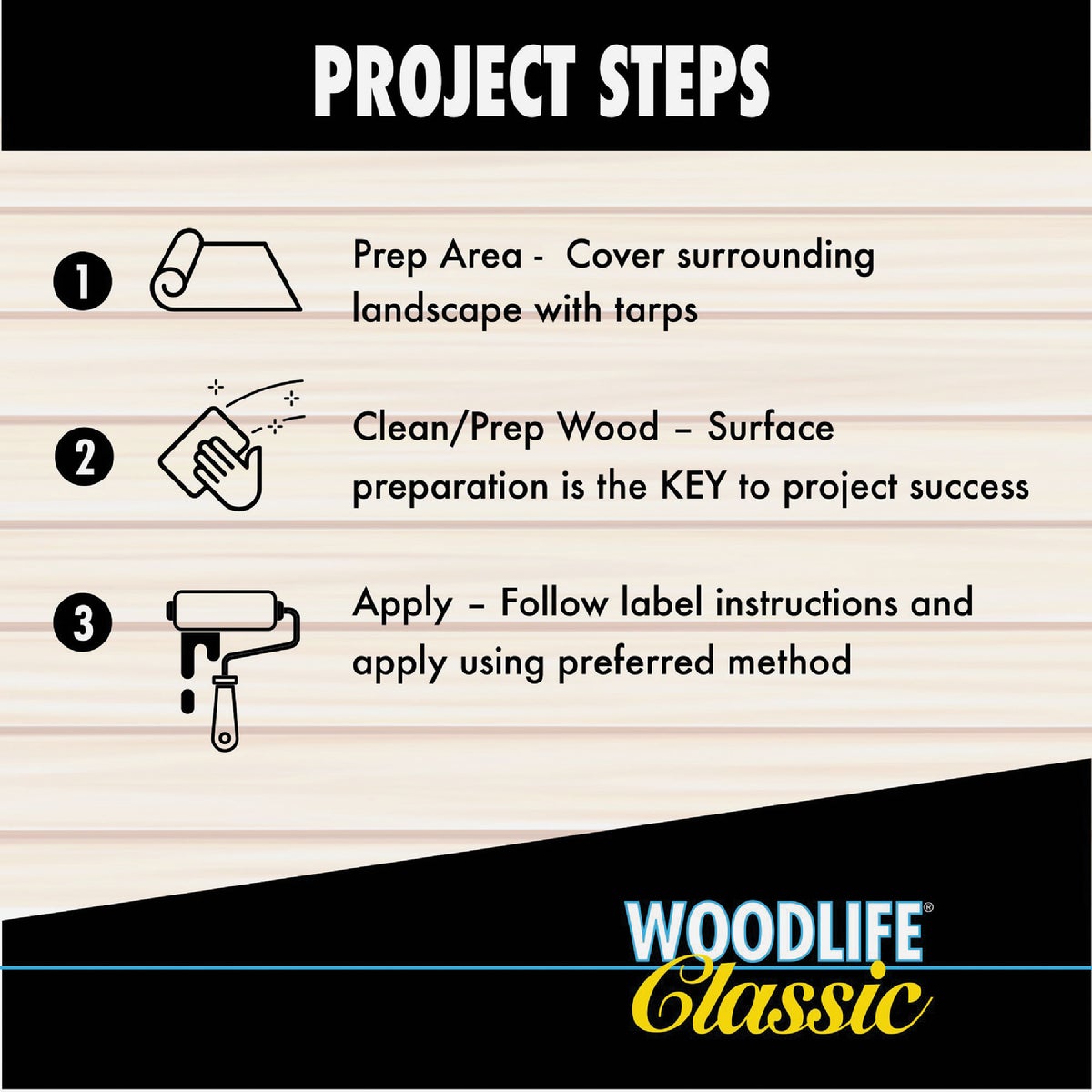 PROJECT STEPS

1 Prep Area - Cover surrounding landscape with tarps

2 Clean/Prep Wood – Surface preparation is the KEY to project success

3 Apply – Follow label instructions and apply using preferred method

WOODLIFE®
Classic